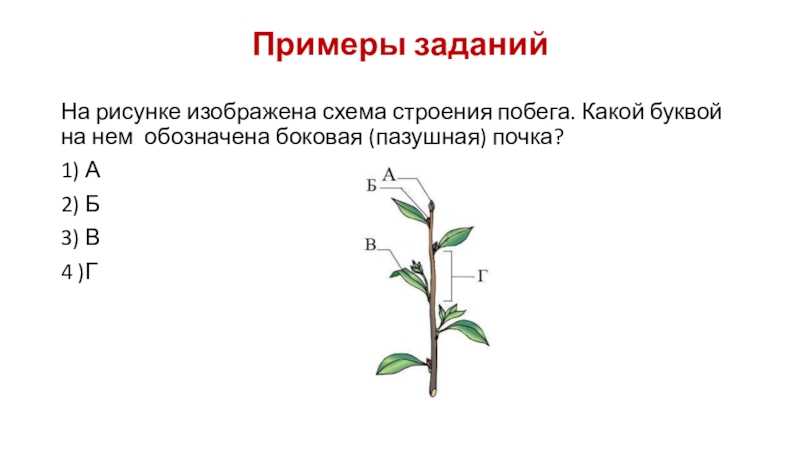 Примеры заданий

На рисунке изображена схема строения побега. Какой буквой на нем обозначена боковая (пазушная) почка?

1) А

2) Б

3) В

4 )Г

А
Б
В
Г